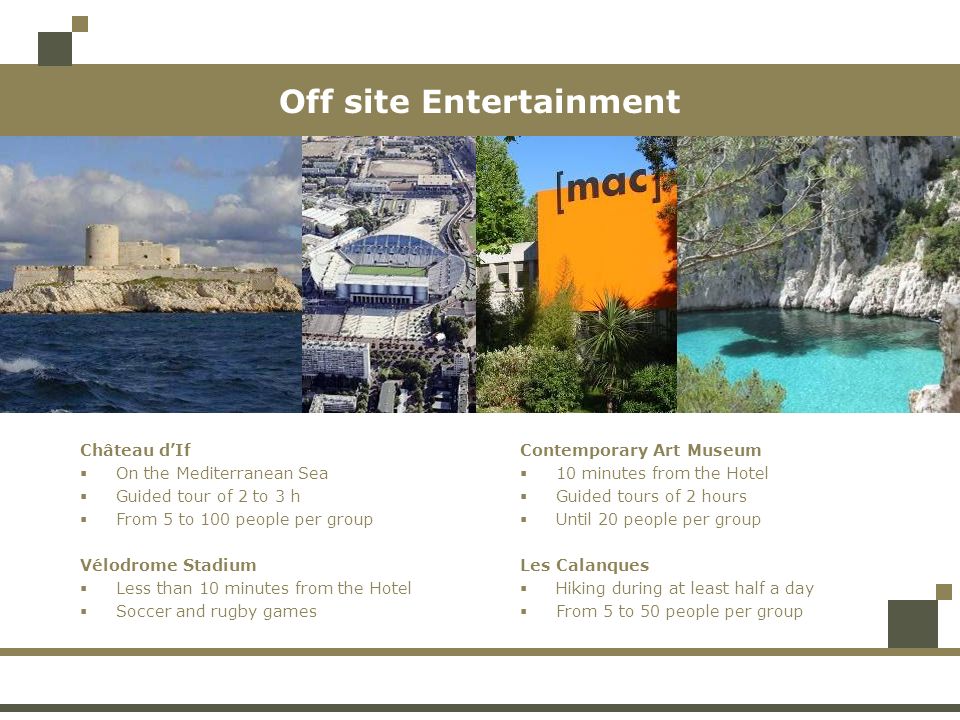 Off site Entertainment

[mac]

Château d'If
▪ On the Mediterranean Sea
▪ Guided tour of 2 to 3 h
▪ From 5 to 100 people per group

Vélodrome Stadium
▪ Less than 10 minutes from the Hotel
▪ Soccer and rugby games

Contemporary Art Museum
▪ 10 minutes from the Hotel
▪ Guided tours of 2 hours
▪ Until 20 people per group

Les Calanques
▪ Hiking during at least half a day
▪ From 5 to 50 people per group